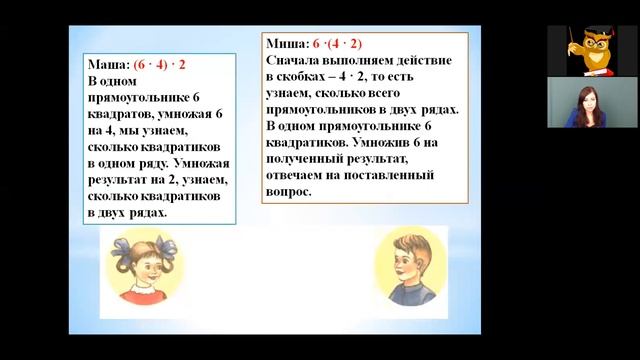 Маша: $(6 \cdot 4) \cdot 2$
В одном прямоугольнике 6 квадратов, умножая 6 на 4, мы узнаем, сколько квадратиков в одном ряду. Умножая результат на 2, узнаем, сколько квадратиков в двух рядах.

Миша: $6 \cdot (4 \cdot 2)$
Сначала выполняем действие в скобках – $4 \cdot 2$, то есть узнаем, сколько всего прямоугольников в двух рядах. В одном прямоугольнике 6 квадратиков. Умножив 6 на полученный результат, отвечаем на поставленный вопрос.